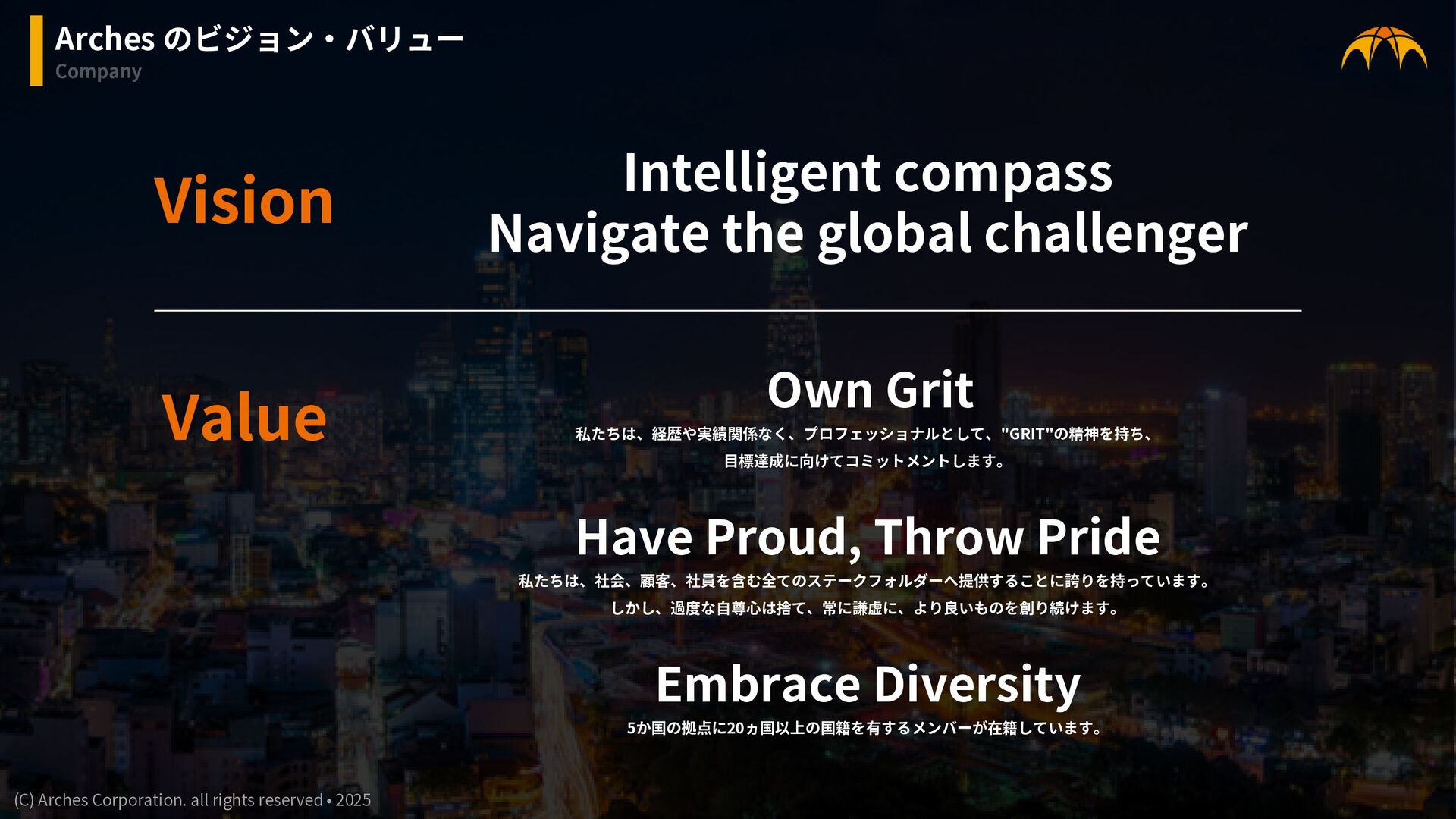 Arches のビジョン・バリュー
Company

Vision

Intelligent compass
Navigate the global challenger

Value

Own Grit
私たちは、経歴や実績関係なく、プロフェッショナルとして、"GRIT"の精神を持ち、目標達成に向けてコミットメントします。

Have Proud, Throw Pride
私たちは、社会、顧客、社員を含む全てのステークフォルダーへ提供することに誇りを持っています。しかし、過度な自尊心は捨て、常に謙虚に、より良いものを創り続けます。

Embrace Diversity
5か国の拠点に20ヵ国以上の国籍を有するメンバーが在籍しています。

(C) Arches Corporation. all rights reserved • 2025